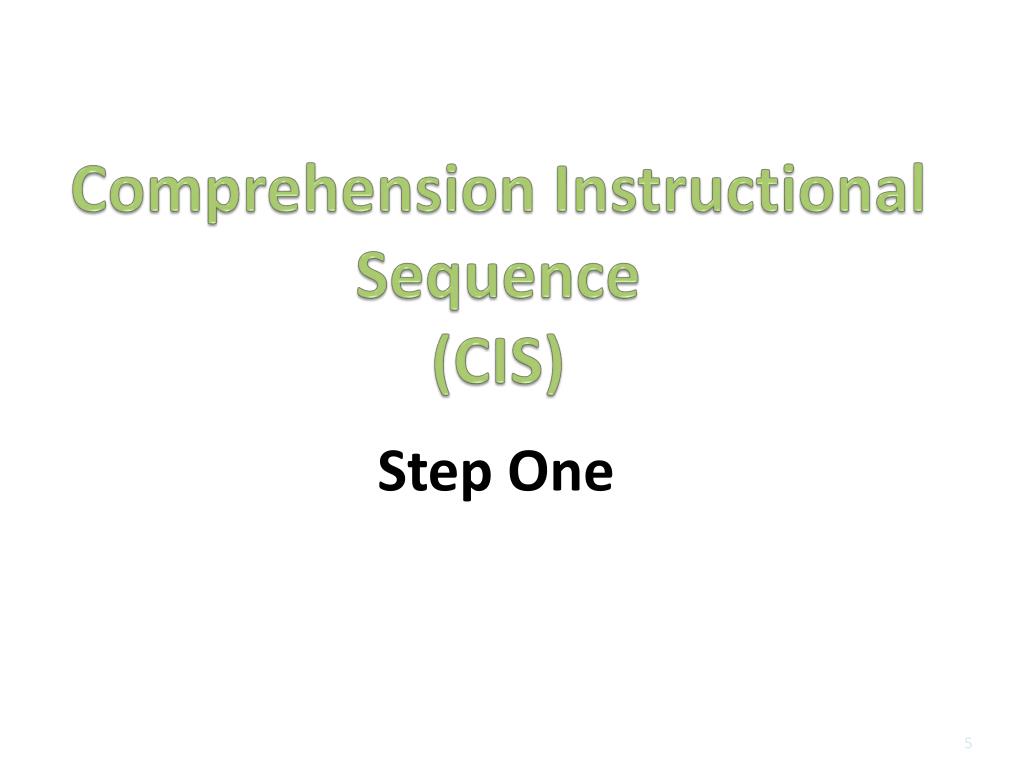 Comprehension Instructional Sequence
(CIS)

Step One

5